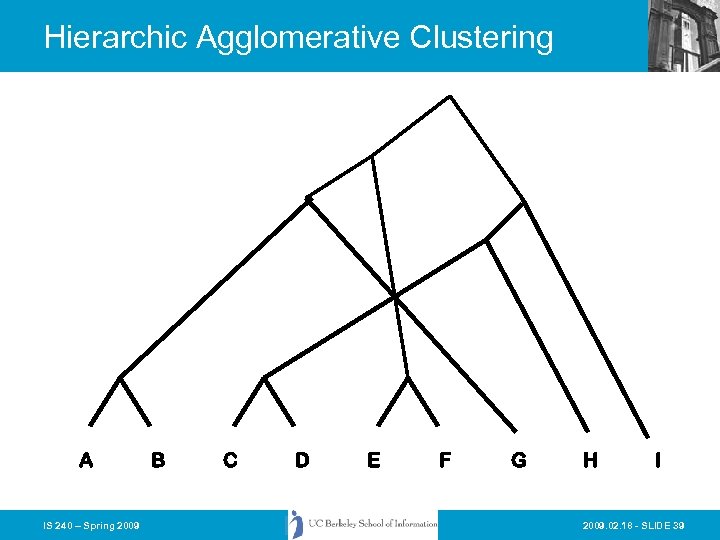 Hierarchic Agglomerative Clustering

A B C D E F G H I

IS 240 – Spring 2009

UC Berkeley School of Information

2009.02.18 - SLIDE 39